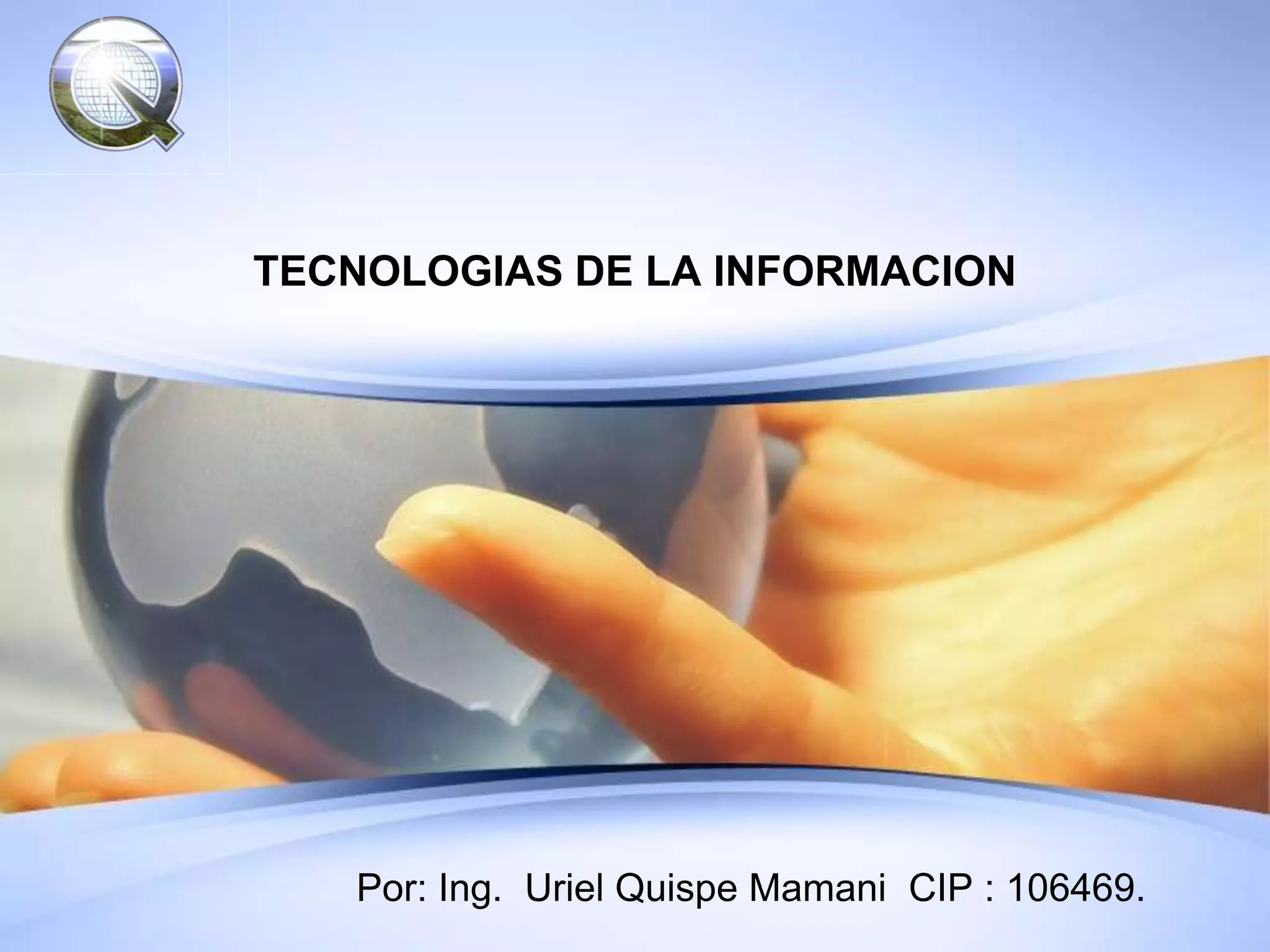 TECNOLOGIAS DE LA INFORMACION

Por: Ing. Uriel Quispe Mamani CIP : 106469.